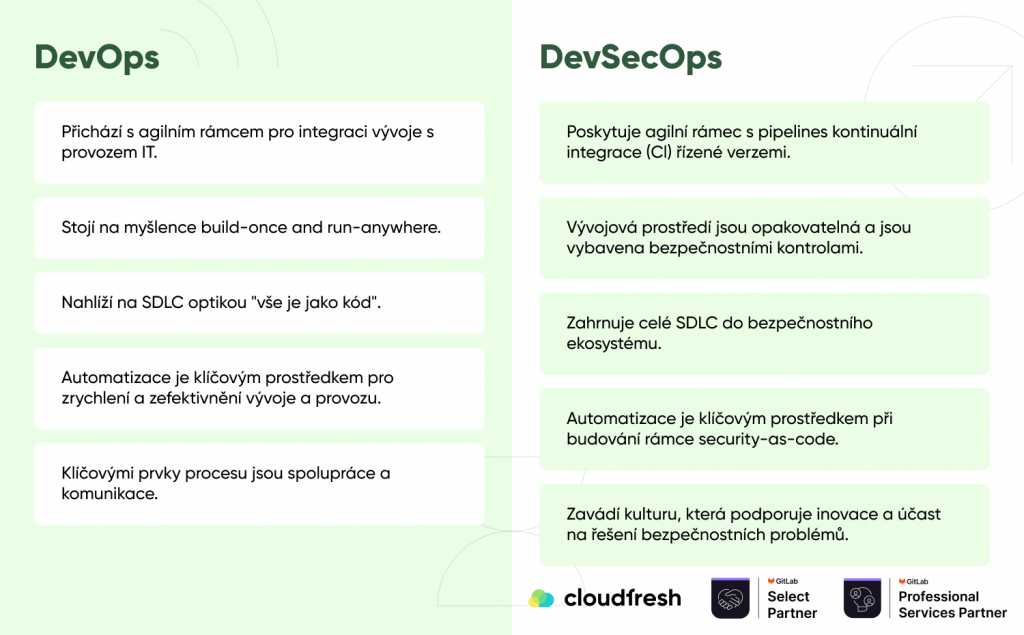 DevOps

Přichází s agilním rámcem pro integraci vývoje s provozem IT.

Stojí na myšlence build-once and run-anywhere.

Nahlíží na SDLC optikou "vše je jako kód".

Automatizace je klíčovým prostředkem pro zrychlení a zefektivnění vývoje a provozu.

Klíčovými prvky procesu jsou spolupráce a komunikace.

DevSecOps

Poskytuje agilní rámec s pipelines kontinuální integrace (CI) řízené verzemi.

Vývojová prostředí jsou opakovatelná a jsou vybavena bezpečnostními kontrolami.

Zahrnuje celé SDLC do bezpečnostního ekosystému.

Automatizace je klíčovým prostředkem při budování rámce security-as-code.

Zavádí kulturu, která podporuje inovace a účast na řešení bezpečnostních problémů.

cloudfresh

GitLab
Select Partner

GitLab
Professional Services Partner